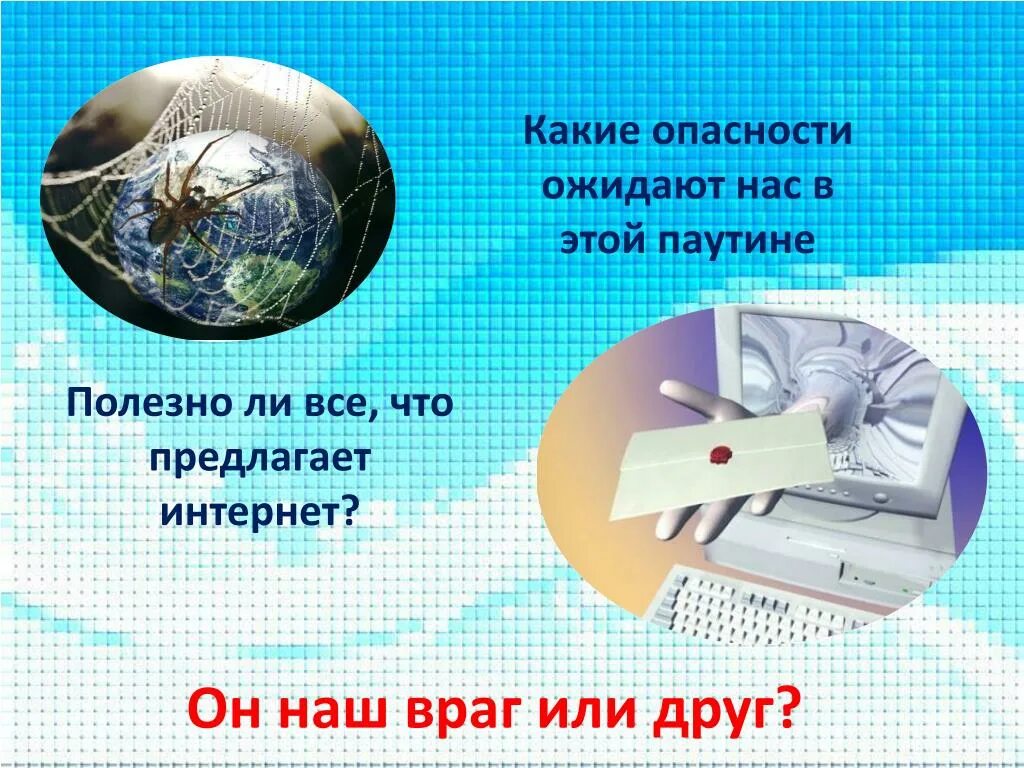 Какие опасности ожидают нас в этой паутине

Полезно ли все, что предлагает интернет?

Он наш враг или друг?